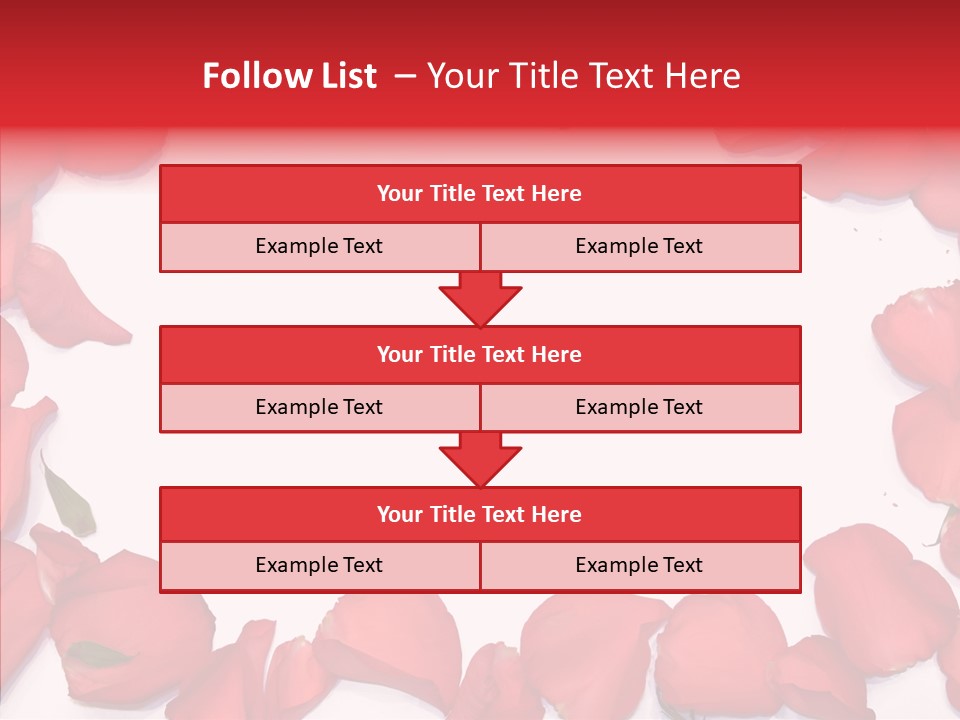 Follow List – Your Title Text Here

Your Title Text Here

Example Text

Example Text

Your Title Text Here

Example Text

Example Text

Your Title Text Here

Example Text

Example Text